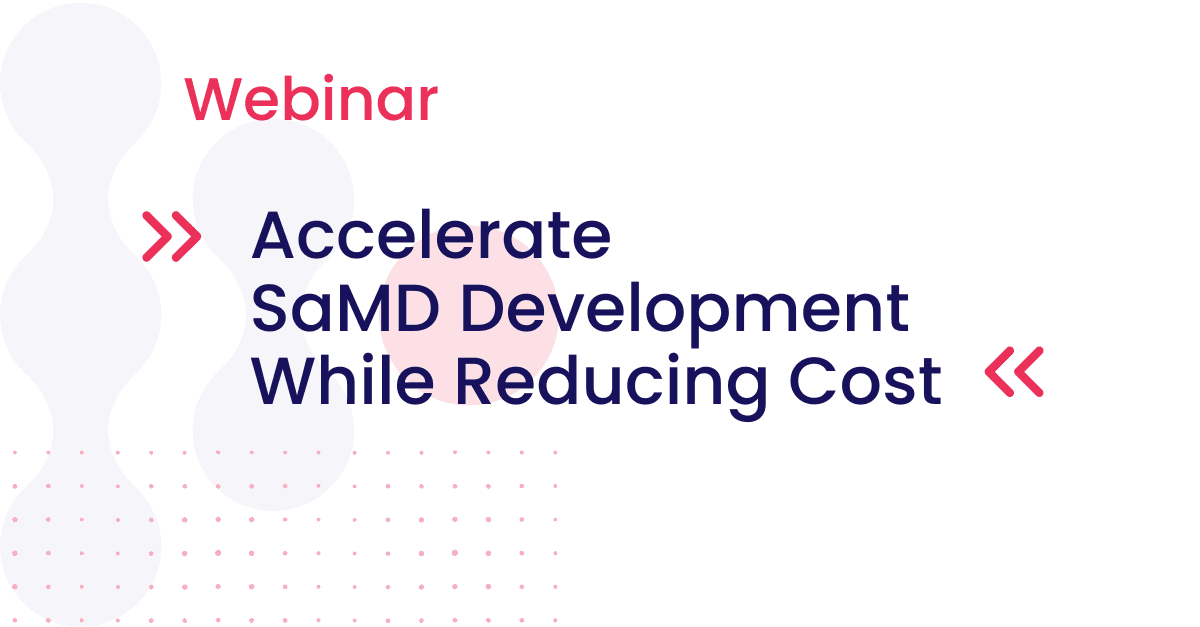 Webinar

Accelerate SaMD Development While Reducing Cost